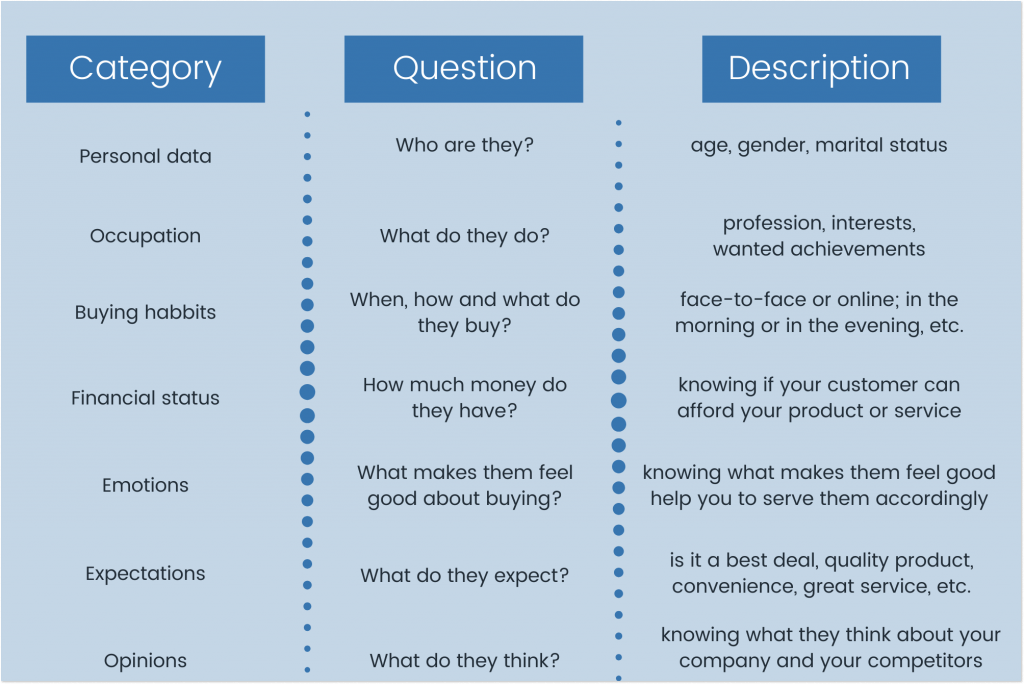 | Category | Question | Description |
|---|---|---|
| Personal data | Who are they? | age, gender, marital status |
| Occupation | What do they do? | profession, interests, wanted achievements |
| Buying habbits | When, how and what do they buy? | face-to-face or online; in the morning or in the evening, etc. |
| Financial status | How much money do they have? | knowing if your customer can afford your product or service |
| Emotions | What makes them feel good about buying? | knowing what makes them feel good help you to serve them accordingly |
| Expectations | What do they expect? | is it a best deal, quality product, convenience, great service, etc. |
| Opinions | What do they think? | knowing what they think about your company and your competitors |